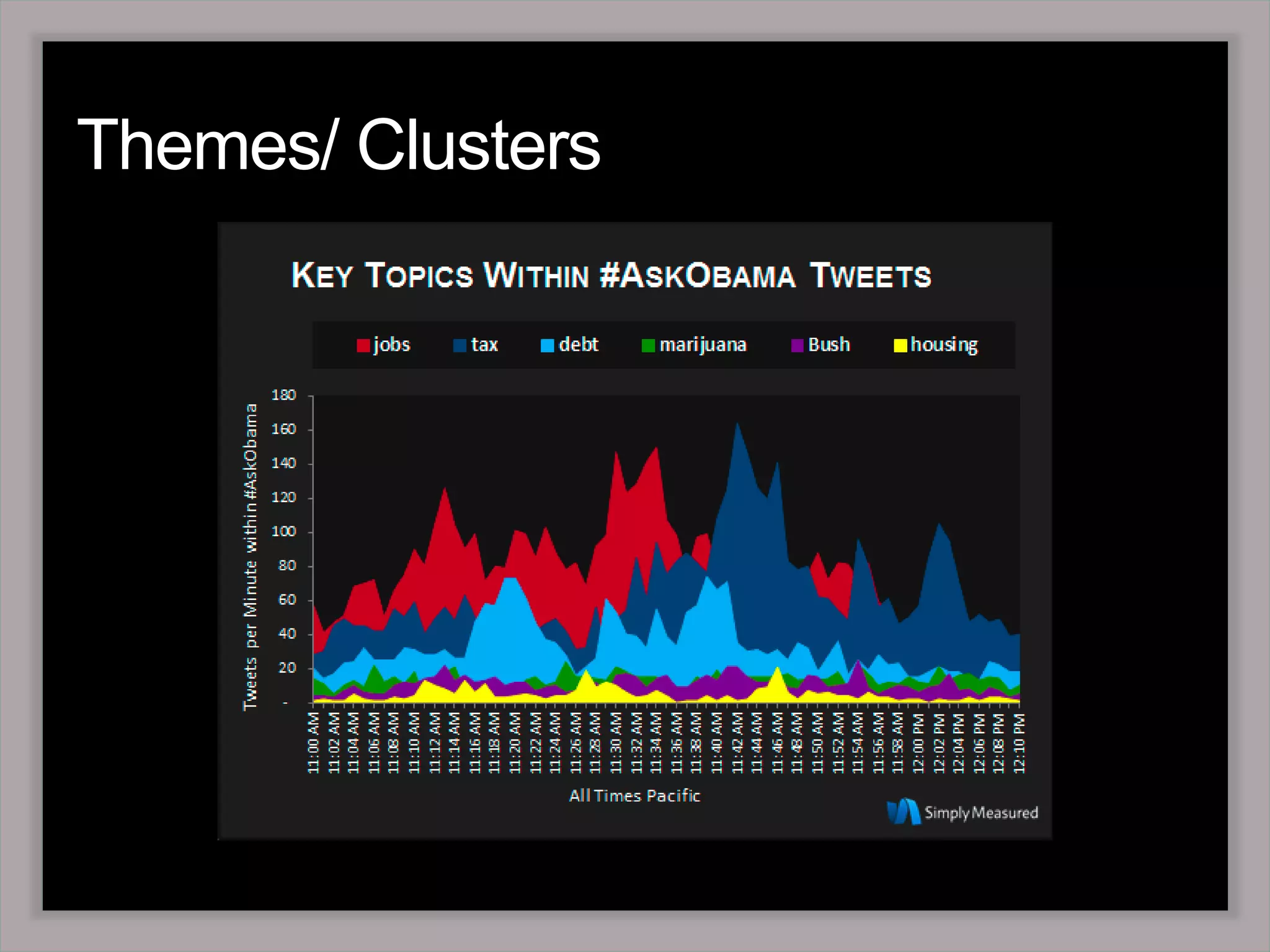 Themes/ Clusters

KEY TOPICS WITHIN #ASKOBAMA TWEETS

jobs tax debt marijuana Bush housing

Tweets per Minute within #AskObama

180
160
140
120
100
80
60
40
20
-

11:00 AM
11:02 AM
11:04 AM
11:06 AM
11:08 AM
11:10 AM
11:12 AM
11:14 AM
11:16 AM
11:18 AM
11:20 AM
11:22 AM
11:24 AM
11:26 AM
11:28 AM
11:30 AM
11:32 AM
11:34 AM
11:36 AM
11:38 AM
11:40 AM
11:42 AM
11:44 AM
11:46 AM
11:48 AM
11:50 AM
11:52 AM
11:54 AM
11:56 AM
11:58 AM
12:00 PM
12:02 PM
12:04 PM
12:06 PM
12:08 PM
12:10 PM

All Times Pacific

Simply Measured